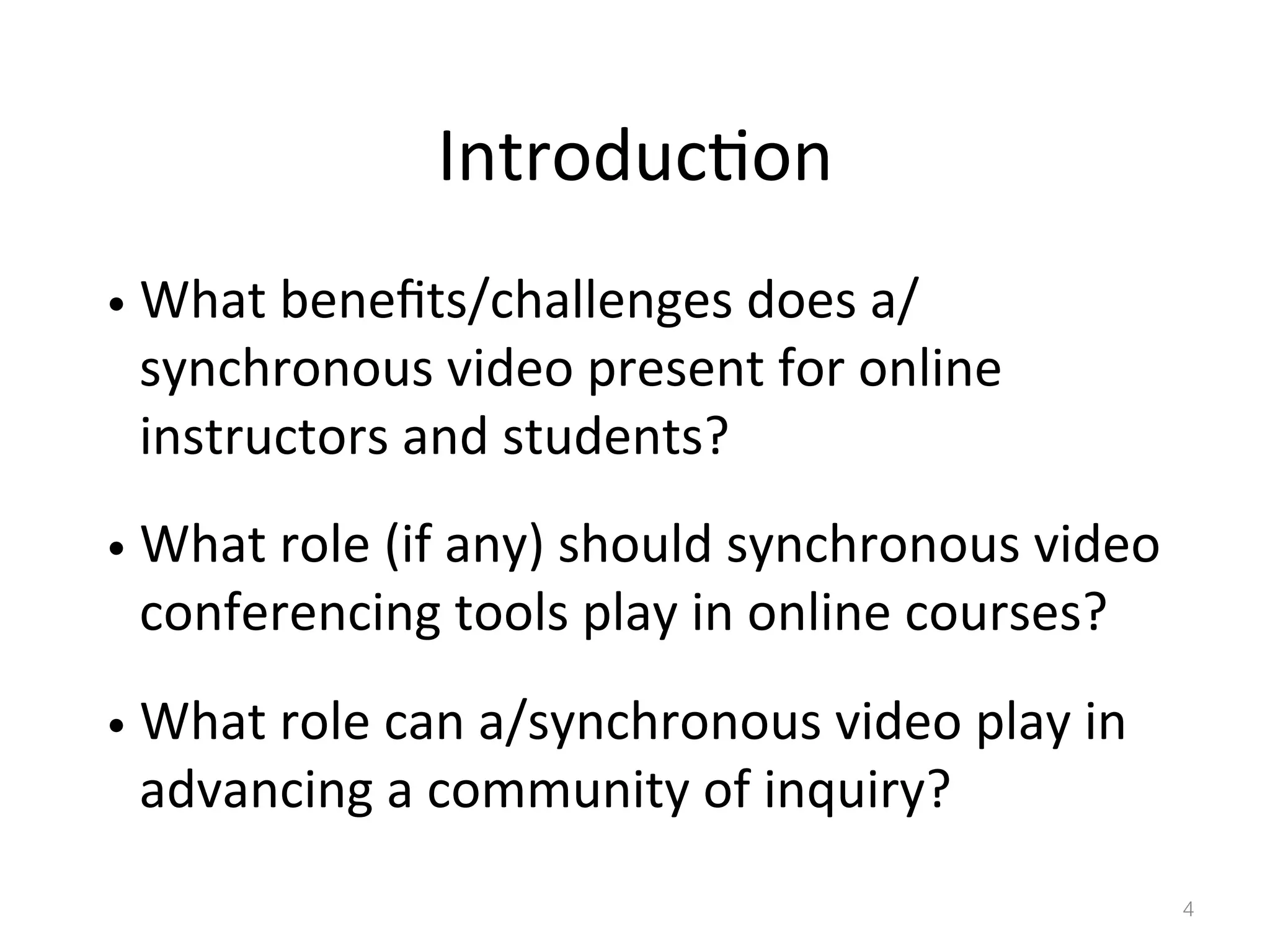 Introduction

• What benefits/challenges does a/synchronous video present for online instructors and students?

• What role (if any) should synchronous video conferencing tools play in online courses?

• What role can a/synchronous video play in advancing a community of inquiry?

4